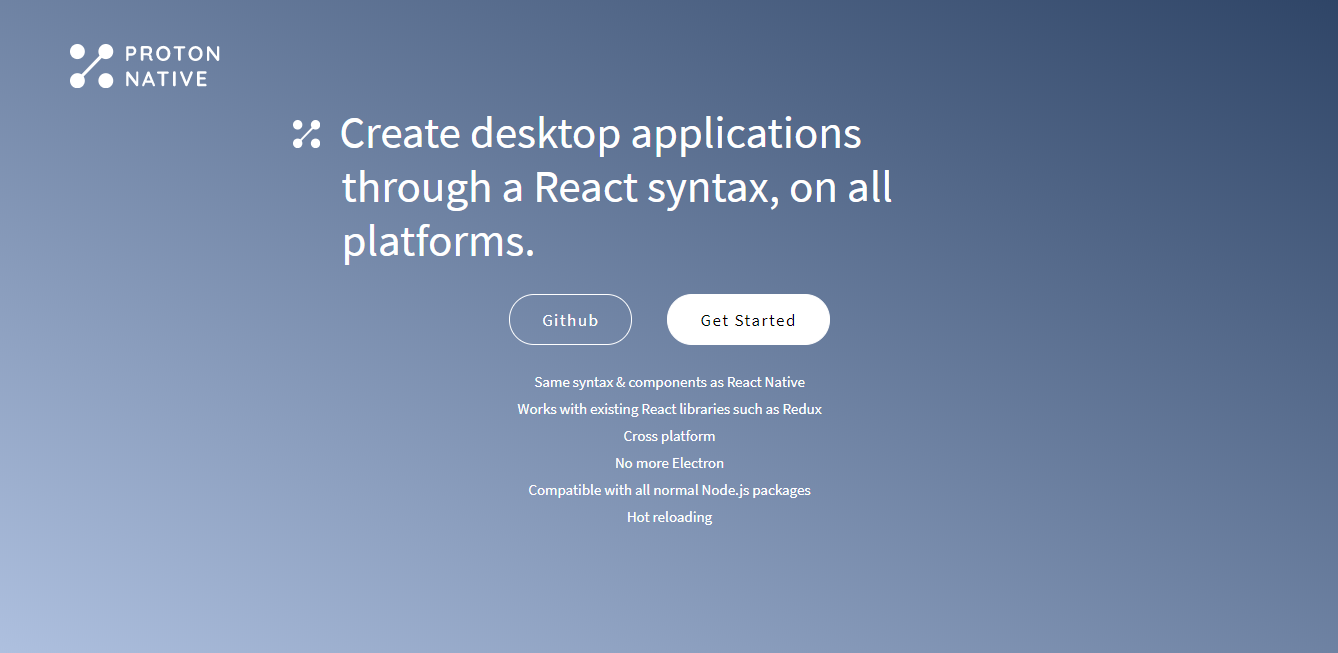 PROTON
NATIVE

Create desktop applications through a React syntax, on all platforms.

Github

Get Started

Same syntax & components as React Native
Works with existing React libraries such as Redux
Cross platform
No more Electron
Compatible with all normal Node.js packages
Hot reloading